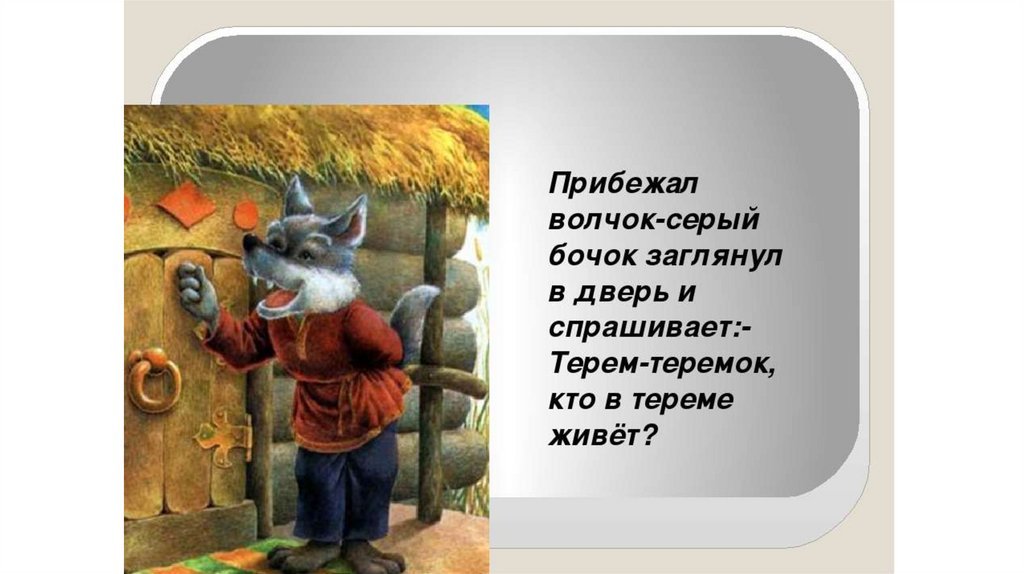 Прибежал волчок-серый бочок заглянул в дверь и спрашивает:- Терем-теремок, кто в тереме живёт?